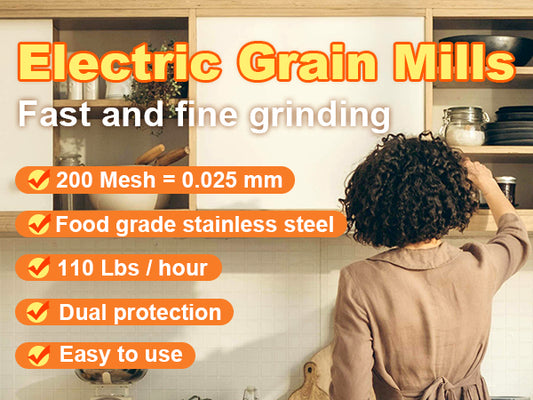 Electric Grain Mills

Fast and fine grinding

200 Mesh = 0.025 mm

Food grade stainless steel

110 Lbs / hour

Dual protection

Easy to use